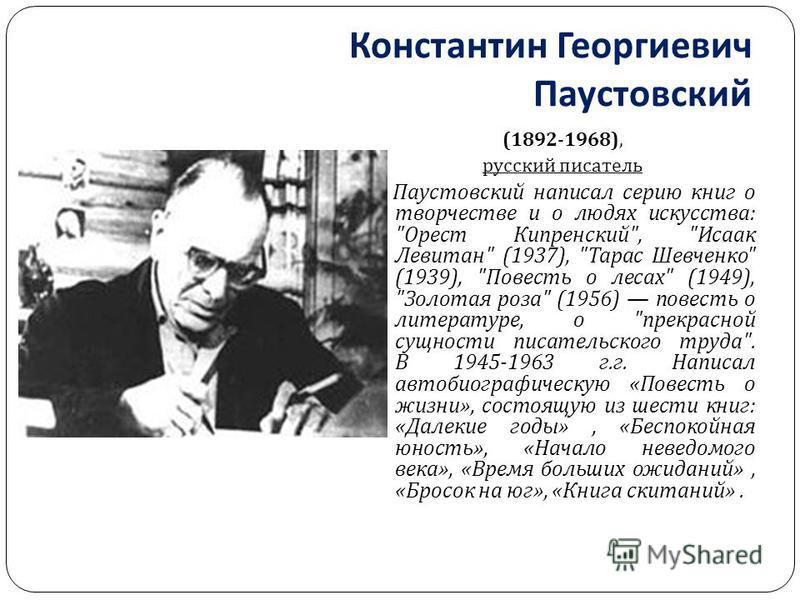 Константин Георгиевич Паустовский

(1892-1968),

русский писатель

Паустовский написал серию книг о творчестве и о людях искусства: "Орест Кипренский", "Исаак Левитан" (1937), "Тарас Шевченко" (1939), "Повесть о лесах" (1949), "Золотая роза" (1956) — повесть о литературе, о "прекрасной сущности писательского труда". В 1945-1963 г.г. Написал автобиографическую «Повесть о жизни», состоящую из шести книг: «Далекие годы» , «Беспокойная юность», «Начало неведомого века», «Время больших ожиданий» , «Бросок на юг», «Книга скитаний» .

MyShared